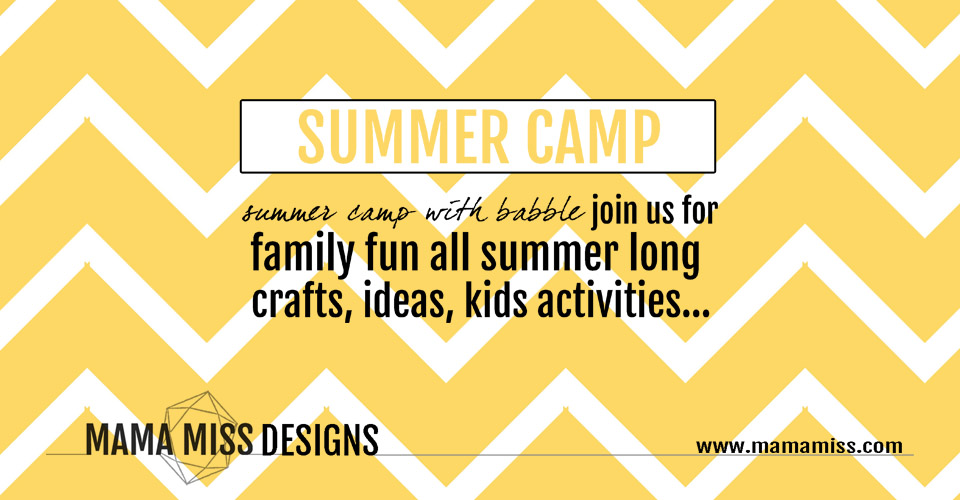 SUMMER CAMP

summer camp with babble join us for family fun all summer long crafts, ideas, kids activities...

MAMA MISS DESIGNS

www.mamamiss.com